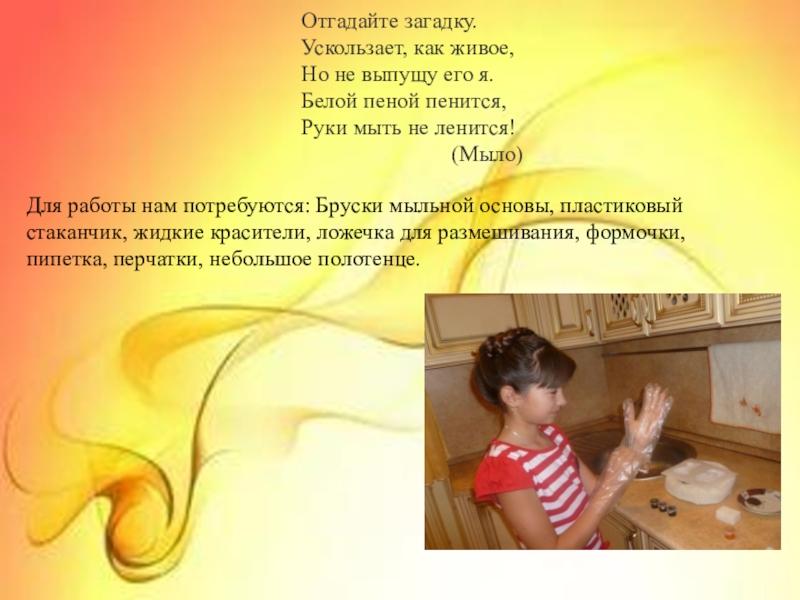 Отгадайте загадку.
Ускользает, как живое,
Но не выпущу его я.
Белой пеной пенится,
Руки мыть не ленится!
(Мыло)

Для работы нам потребуются: Бруски мыльной основы, пластиковый стаканчик, жидкие красители, ложечка для размешивания, формочки, пипетка, перчатки, небольшое полотенце.